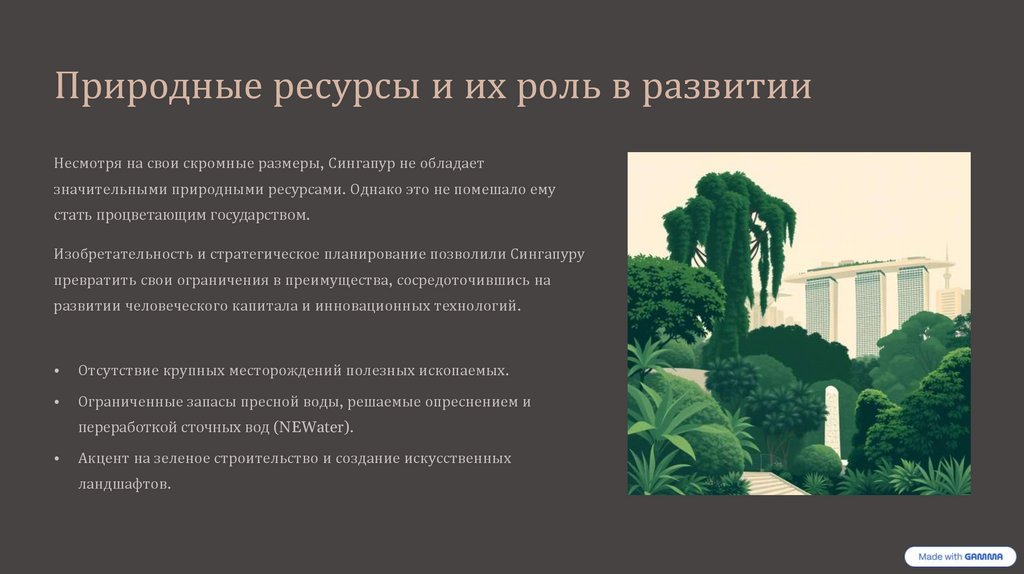 Природные ресурсы и их роль в развитии

Несмотря на свои скромные размеры, Сингапур не обладает значительными природными ресурсами. Однако это не помешало ему стать процветающим государством.

Изобретательность и стратегическое планирование позволили Сингапуру превратить свои ограничения в преимущества, сосредоточившись на развитии человеческого капитала и инновационных технологий.

• Отсутствие крупных месторождений полезных ископаемых.
• Ограниченные запасы пресной воды, решаемые опреснением и переработкой сточных вод (NEWater).
• Акцент на зеленое строительство и создание искусственных ландшафтов.

Made with GAMMA